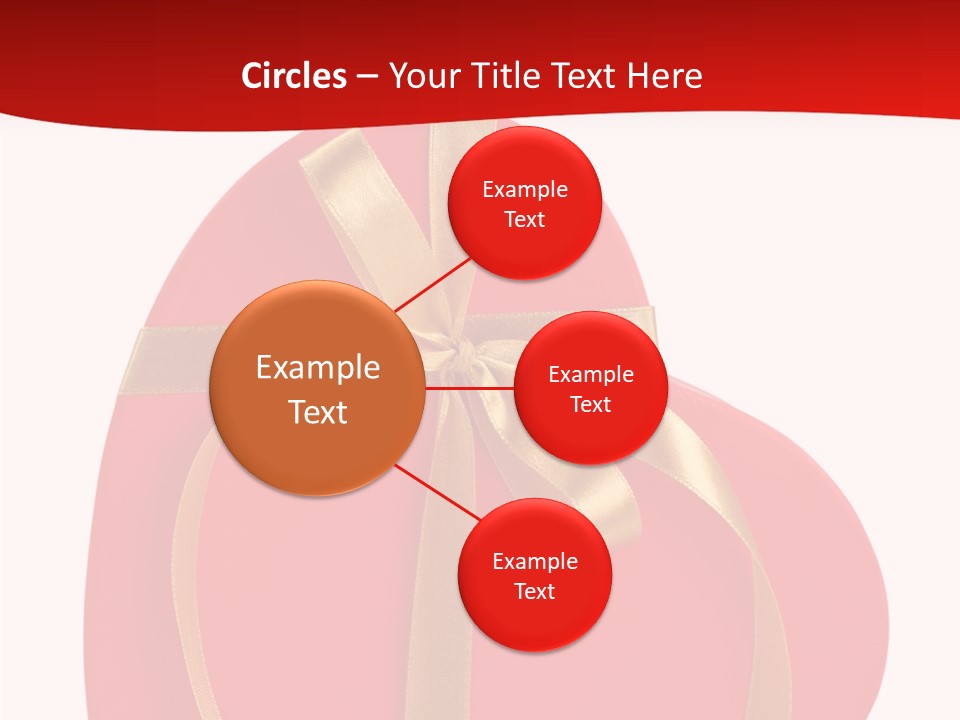 Circles – Your Title Text Here

Example Text

Example Text

Example Text

Example Text